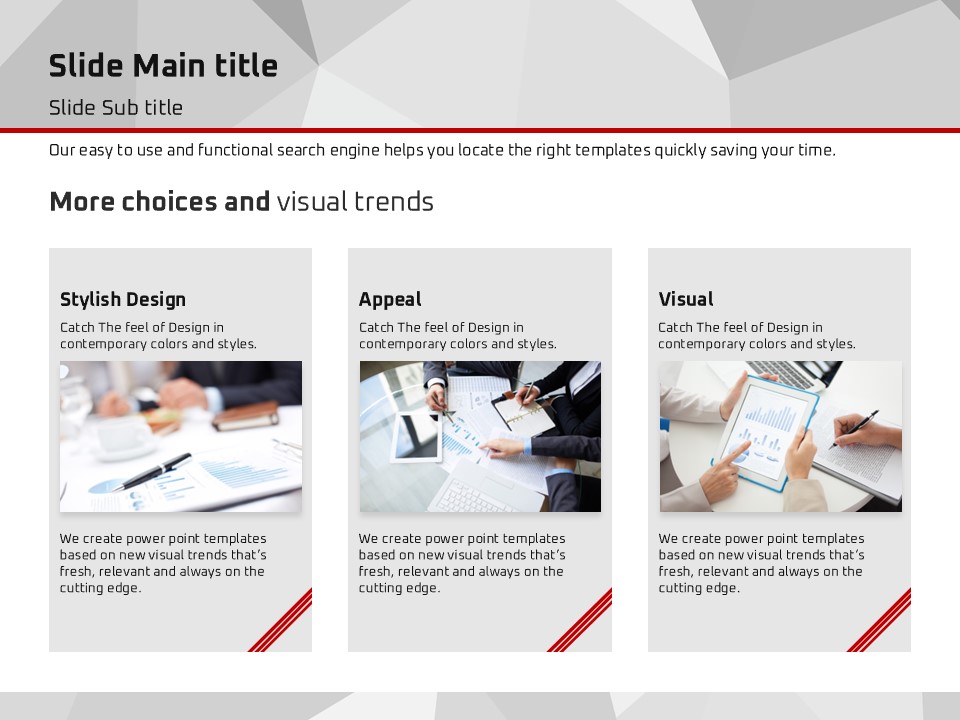 Slide Main title

Slide Sub title

Our easy to use and functional search engine helps you locate the right templates quickly saving your time.

More choices and visual trends

Stylish Design

Catch The feel of Design in contemporary colors and styles.

We create power point templates based on new visual trends that's fresh, relevant and always on the cutting edge.

Appeal

Catch The feel of Design in contemporary colors and styles.

We create power point templates based on new visual trends that's fresh, relevant and always on the cutting edge.

Visual

Catch The feel of Design in contemporary colors and styles.

We create power point templates based on new visual trends that's fresh, relevant and always on the cutting edge.